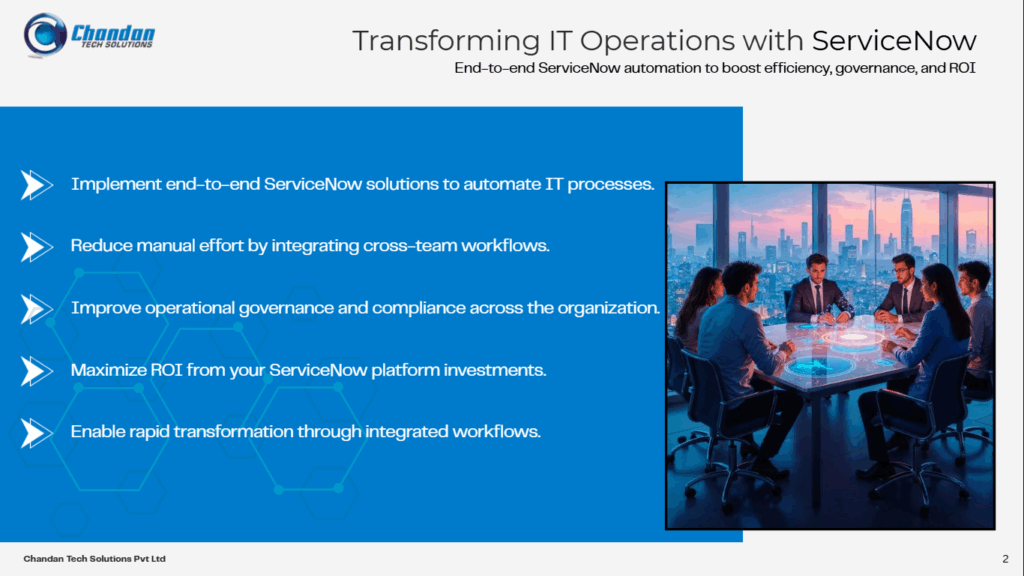 Chandan
TECH SOLUTIONS

Transforming IT Operations with ServiceNow
End-to-end ServiceNow automation to boost efficiency, governance, and ROI

Implement end-to-end ServiceNow solutions to automate IT processes.

Reduce manual effort by integrating cross-team workflows.

Improve operational governance and compliance across the organization.

Maximize ROI from your ServiceNow platform investments.

Enable rapid transformation through integrated workflows.

Chandan Tech Solutions Pvt Ltd

2